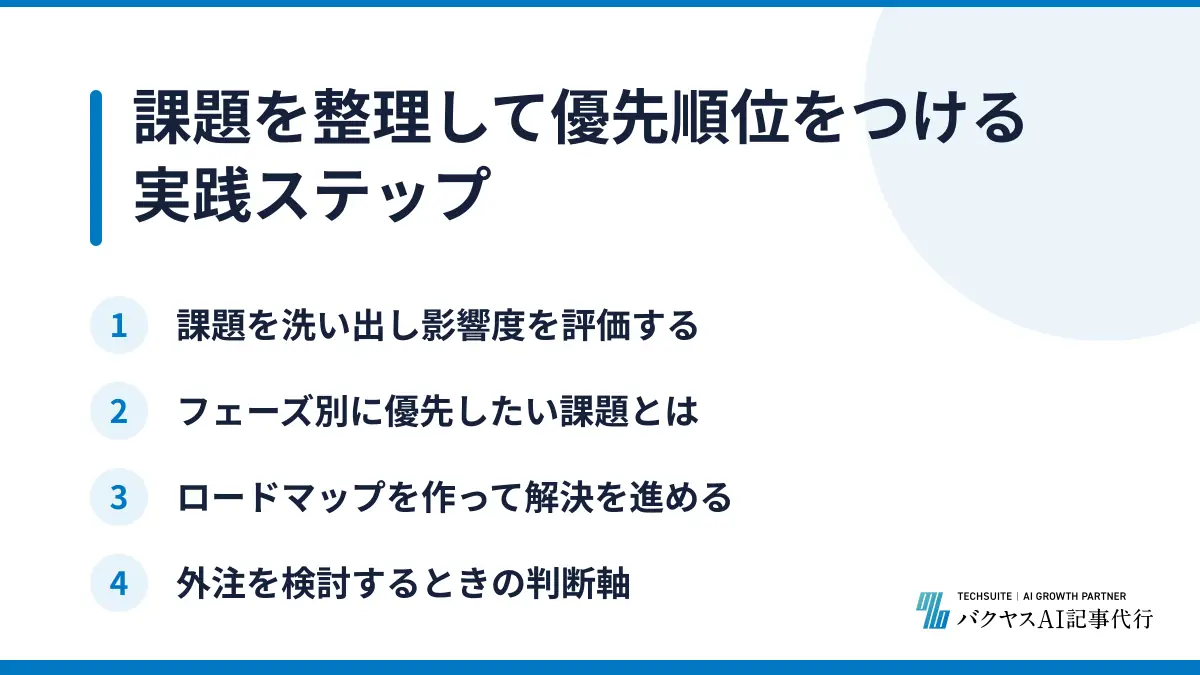 課題を整理して優先順位をつける実践ステップ

1 課題を洗い出し影響度を評価する

2 フェーズ別に優先したい課題とは

3 ロードマップを作って解決を進める

4 外注を検討するときの判断軸

TECHSUITE | AI GROWTH PARTNER
バクヤスAI記事代行